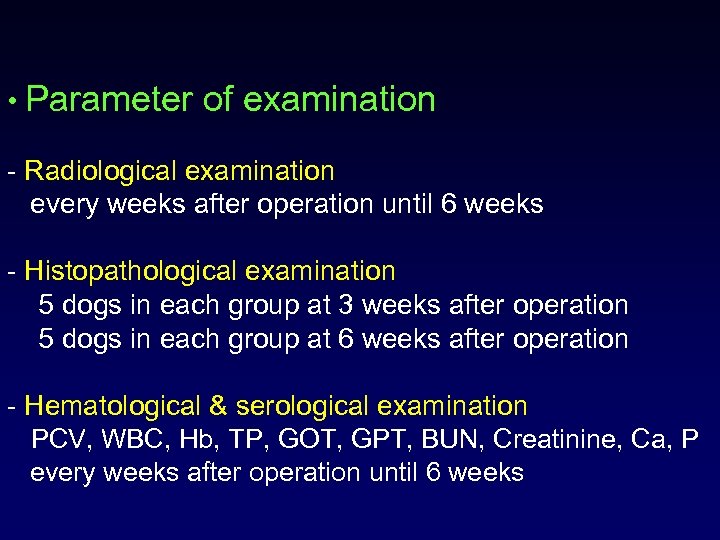 • Parameter of examination

- Radiological examination
every weeks after operation until 6 weeks

- Histopathological examination
5 dogs in each group at 3 weeks after operation
5 dogs in each group at 6 weeks after operation

- Hematological & serological examination
PCV, WBC, Hb, TP, GOT, GPT, BUN, Creatinine, Ca, P
every weeks after operation until 6 weeks